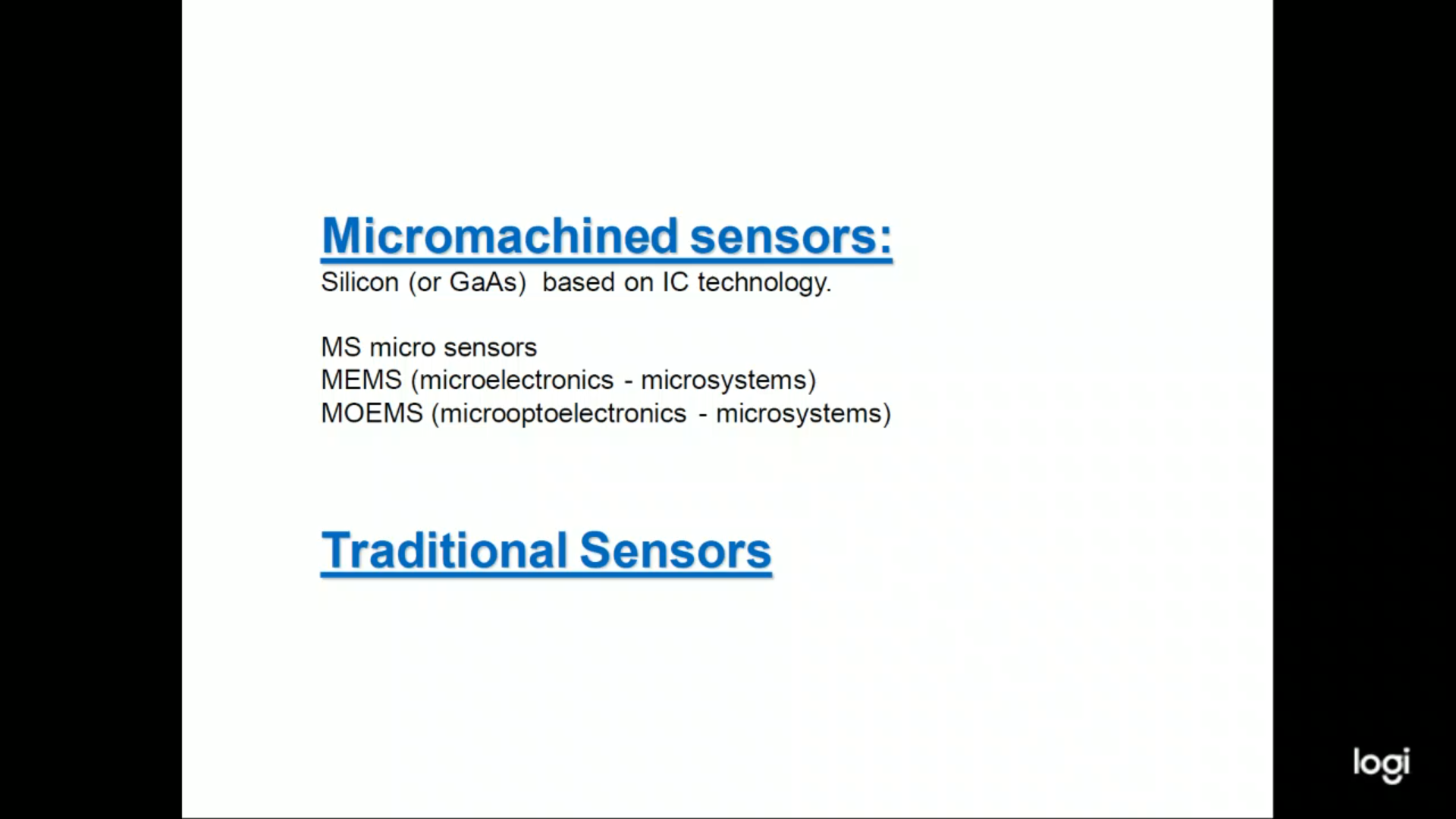 Micromachined sensors:
Silicon (or GaAs) based on IC technology.

MS micro sensors
MEMS (microelectronics - microsystems)
MOEMS (microoptoelectronics - microsystems)

Traditional Sensors

logi